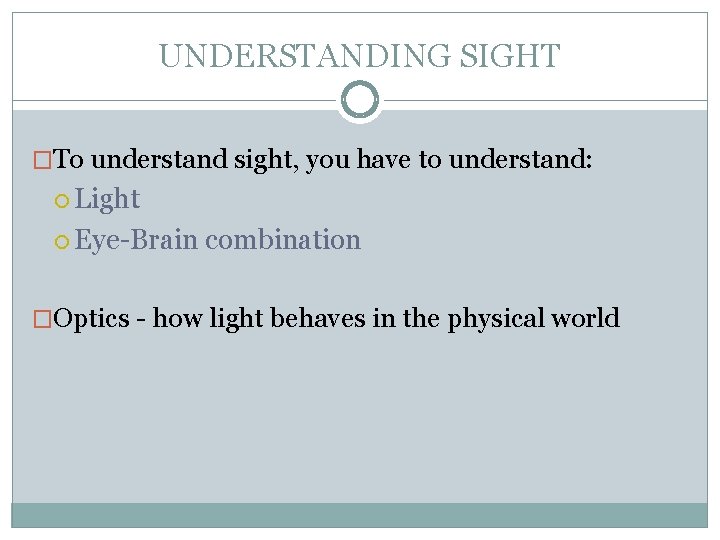 UNDERSTANDING SIGHT

To understand sight, you have to understand:
Light
Eye-Brain combination

Optics - how light behaves in the physical world